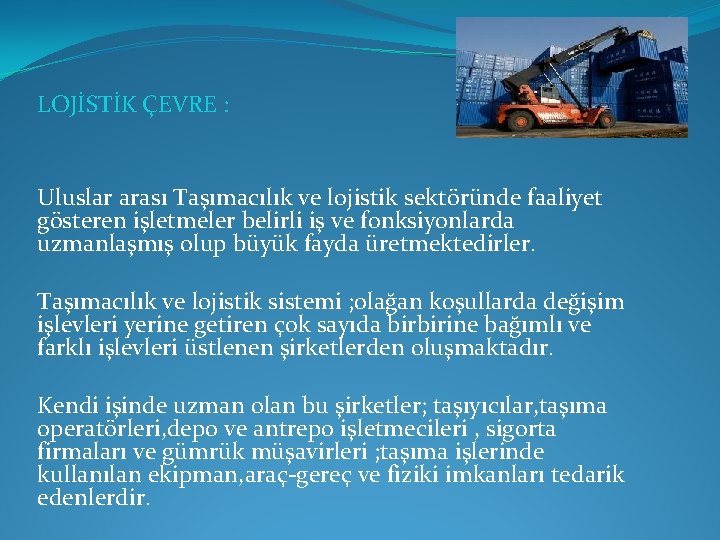 LOJİSTİK ÇEVRE :

Uluslar arası Taşımacılık ve lojistik sektöründe faaliyet gösteren işletmeler belirli iş ve fonksiyonlarda uzmanlaşmış olup büyük fayda üretmektedirler.

Taşımacılık ve lojistik sistemi ;olağan koşullarda değişim işlevleri yerine getiren çok sayıda birbirine bağımlı ve farklı işlevleri üstlenen şirketlerden oluşmaktadır.

Kendi işinde uzman olan bu şirketler; taşıyıcılar,taşıma operatörleri,depo ve antrepo işletmecileri , sigorta firmaları ve gümrük müşavirleri ;taşıma işlerinde kullanılan ekipman,araç-gereç ve fiziki imkanları tedarik edenlerdir.